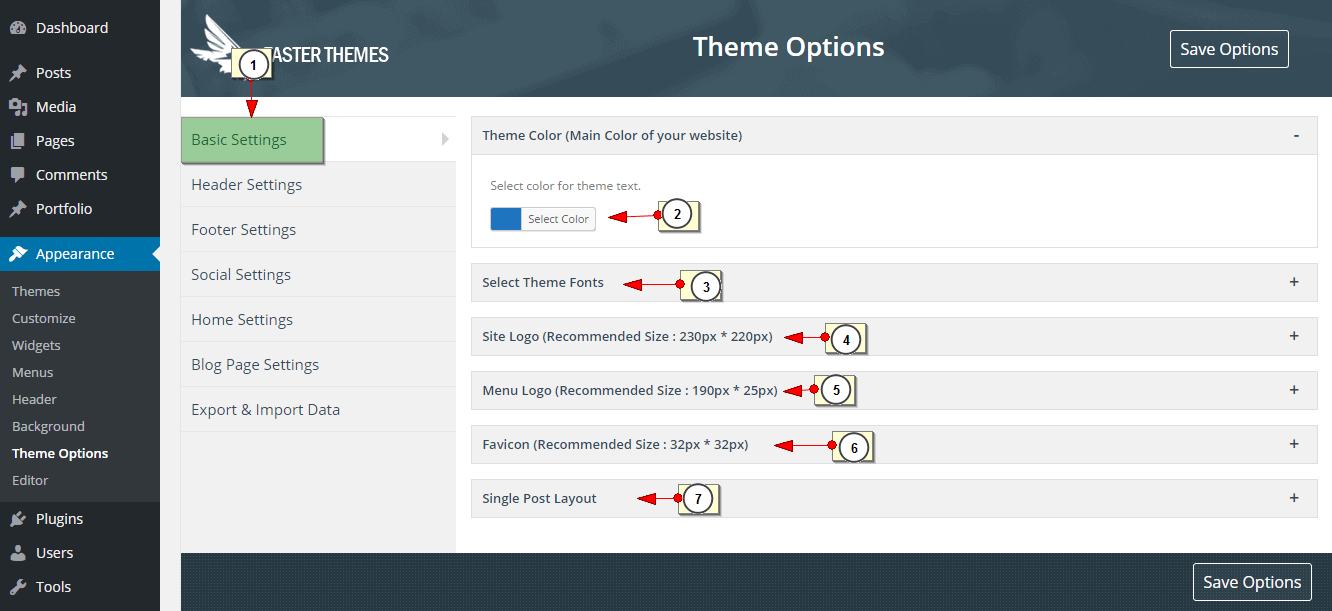 Dashboard
Posts
Media
Pages
Comments
Portfolio
Appearance
Themes
Customize
Widgets
Menus
Header
Background
Theme Options
Editor
Plugins
Users
Tools

1
ASTER THEMES

Theme Options

Save Options

Basic Settings
Header Settings
Footer Settings
Social Settings
Home Settings
Blog Page Settings
Export & Import Data

Theme Color (Main Color of your website) -

Select color for theme text.

Select Color
2

Select Theme Fonts
3
+

Site Logo (Recommended Size : 230px * 220px)
4
+

Menu Logo (Recommended Size : 190px * 25px)
5
+

Favicon (Recommended Size : 32px * 32px)
6
+

Single Post Layout
7
+

Save Options